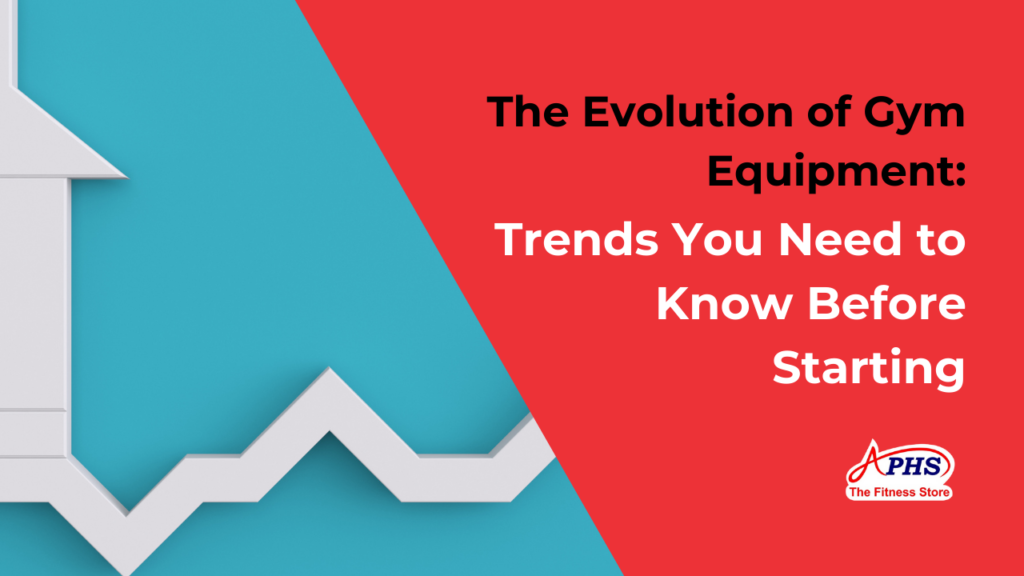 The Evolution of Gym Equipment:

Trends You Need to Know Before Starting

APHS
The Fitness Store